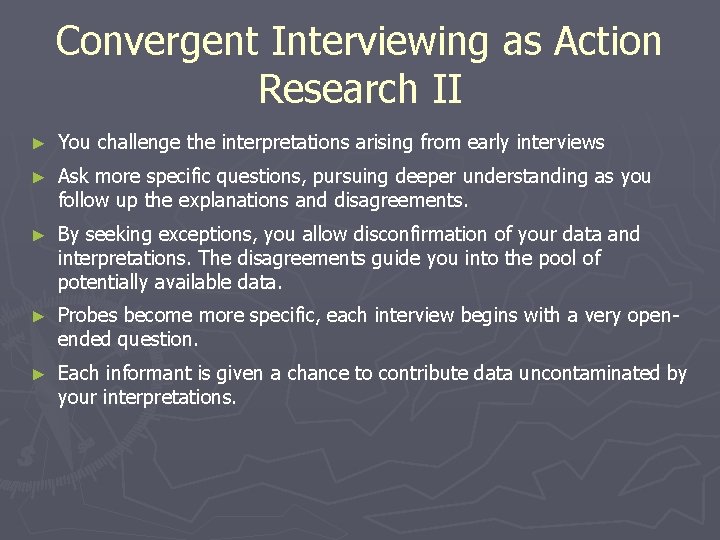 Convergent Interviewing as Action Research II

► You challenge the interpretations arising from early interviews

► Ask more specific questions, pursuing deeper understanding as you follow up the explanations and disagreements.

► By seeking exceptions, you allow disconfirmation of your data and interpretations. The disagreements guide you into the pool of potentially available data.

► Probes become more specific, each interview begins with a very open-ended question.

► Each informant is given a chance to contribute data uncontaminated by your interpretations.